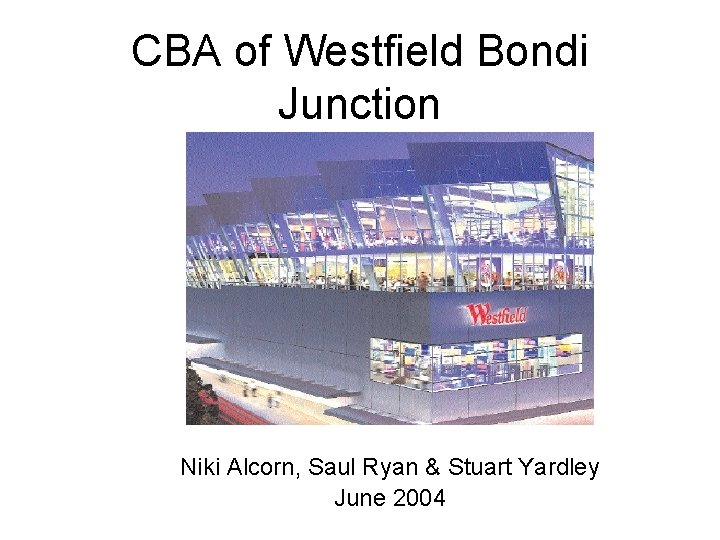 CBA of Westfield Bondi Junction

Westfield

Niki Alcorn, Saul Ryan & Stuart Yardley
June 2004